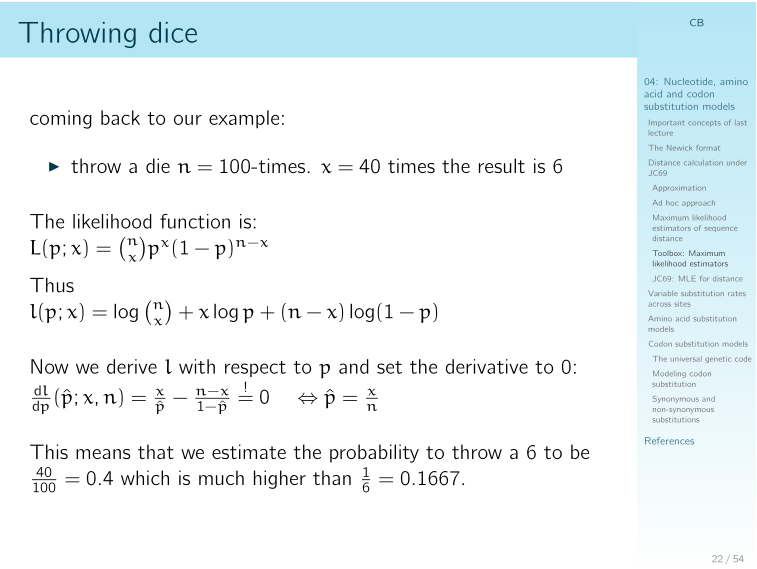 Throwing dice

coming back to our example:

▶ throw a die $n = 100$-times. $x = 40$ times the result is 6

The likelihood function is:
$L(p; x) = \binom{n}{x} p^x (1-p)^{n-x}$

Thus
$l(p; x) = \log \binom{n}{x} + x \log p + (n-x) \log(1-p)$

Now we derive $l$ with respect to $p$ and set the derivative to 0:
$\frac{dl}{dp}(\hat{p}; x, n) = \frac{x}{\hat{p}} - \frac{n-x}{1-\hat{p}} \stackrel{!}{=} 0 \quad \Leftrightarrow \hat{p} = \frac{x}{n}$

This means that we estimate the probability to throw a 6 to be $\frac{40}{100} = 0.4$ which is much higher than $\frac{1}{6} = 0.1667$.

CB

04: Nucleotide, amino acid and codon substitution models
Important concepts of last lecture
The Newick format
Distance calculation under JC69
Approximation
Ad hoc approach
Maximum likelihood estimators of sequence distance
Toolbox: Maximum likelihood estimators
JC69: MLE for distance
Variable substitution rates across sites
Amino acid substitution models
Codon substitution models
The universal genetic code
Modeling codon substitution
Synonymous and non-synonymous substitutions
References

22 / 54